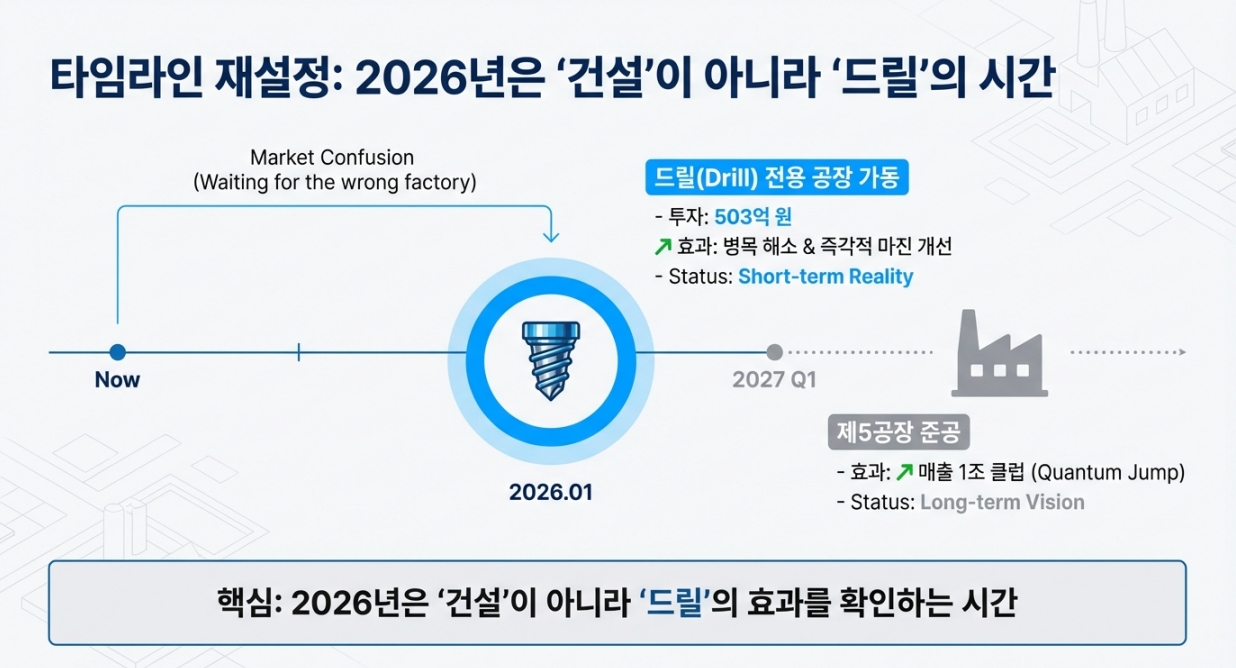 타임라인 재설정: 2026년은 '건설'이 아니라 '드릴'의 시간

Market Confusion
(Waiting for the wrong factory)

드릴(Drill) 전용 공장 가동
- 투자: 503억 원
↗ 효과: 병목 해소 & 즉각적 마진 개선
- Status: Short-term Reality

Now

2026.01

2027 Q1

제5공장 준공
- 효과: ↗ 매출 1조 클럽 (Quantum Jump)
- Status: Long-term Vision

핵심: 2026년은 '건설'이 아니라 '드릴'의 효과를 확인하는 시간